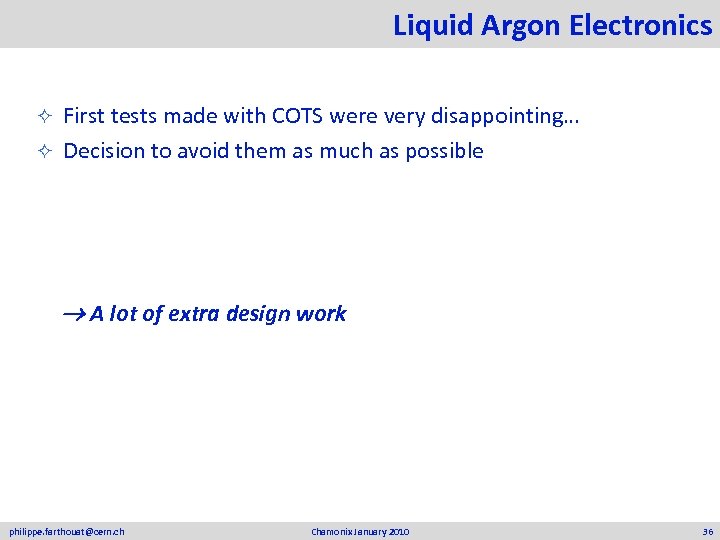 Liquid Argon Electronics

✧ First tests made with COTS were very disappointing…
✧ Decision to avoid them as much as possible

→ A lot of extra design work

philippe.farthouat@cern.ch Chamonix January 2010 36